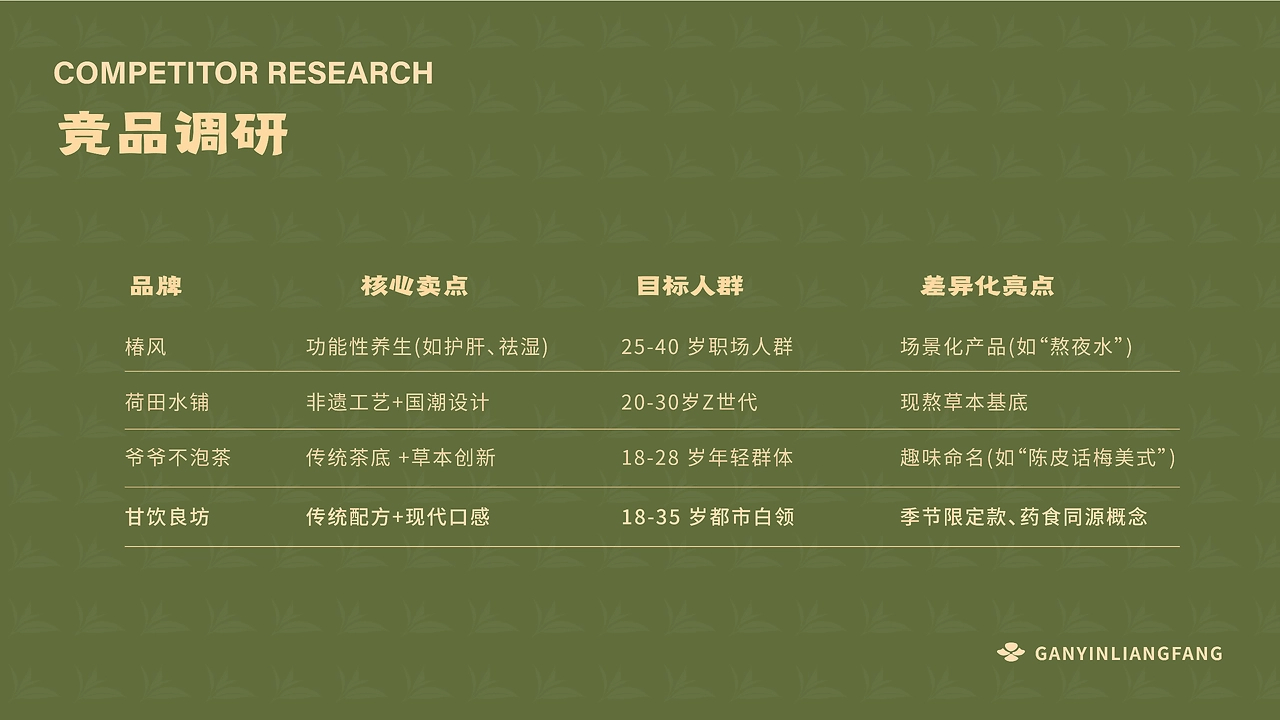 COMPETITOR RESEARCH
竞品调研

| 品牌 | 核心卖点 | 目标人群 | 差异化亮点 |
|---|---|---|---|
| 椿风 | 功能性养生(如护肝、祛湿) | 25-40 岁职场人群 | 场景化产品(如“熬夜水”) |
| 荷田水铺 | 非遗工艺+国潮设计 | 20-30岁Z世代 | 现熬草本基底 |
| 爷爷不泡茶 | 传统茶底 +草本创新 | 18-28 岁年轻群体 | 趣味命名(如“陈皮话梅美式”) |
| 甘饮良坊 | 传统配方+现代口感 | 18-35 岁都市白领 | 季节限定款、药食同源概念 |

GANYINLIANGFANG